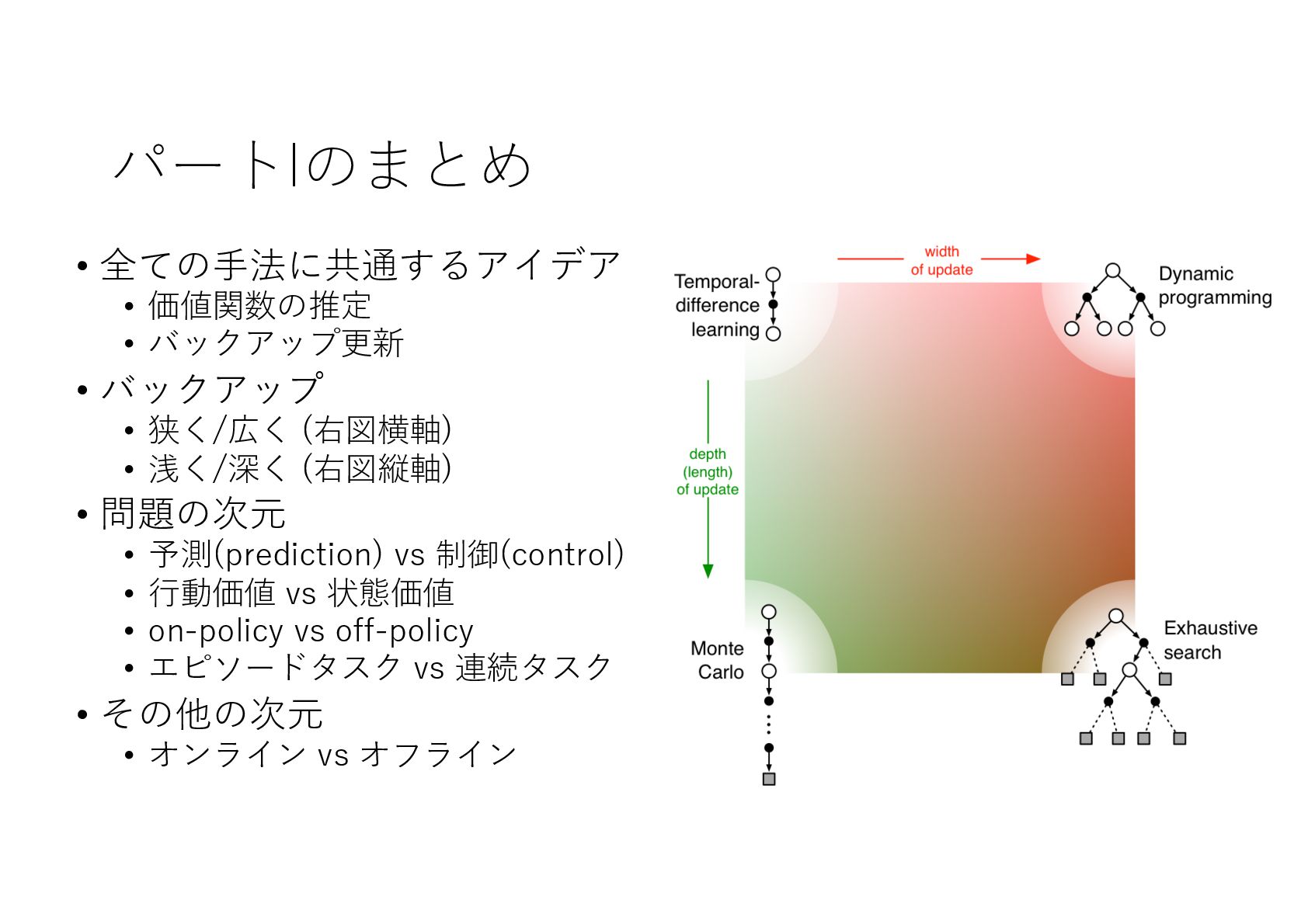 パートIのまとめ

• 全ての手法に共通するアイデア
  • 価値関数の推定
  • バックアップ更新
• バックアップ
  • 狭く/広く (右図横軸)
  • 浅く/深く (右図縦軸)
• 問題の次元
  • 予測(prediction) vs 制御(control)
  • 行動価値 vs 状態価値
  • on-policy vs off-policy
  • エピソードタスク vs 連続タスク
• その他の次元
  • オンライン vs オフライン

width of update

Temporal-difference learning

Dynamic programming

depth (length) of update

Monte Carlo

Exhaustive search